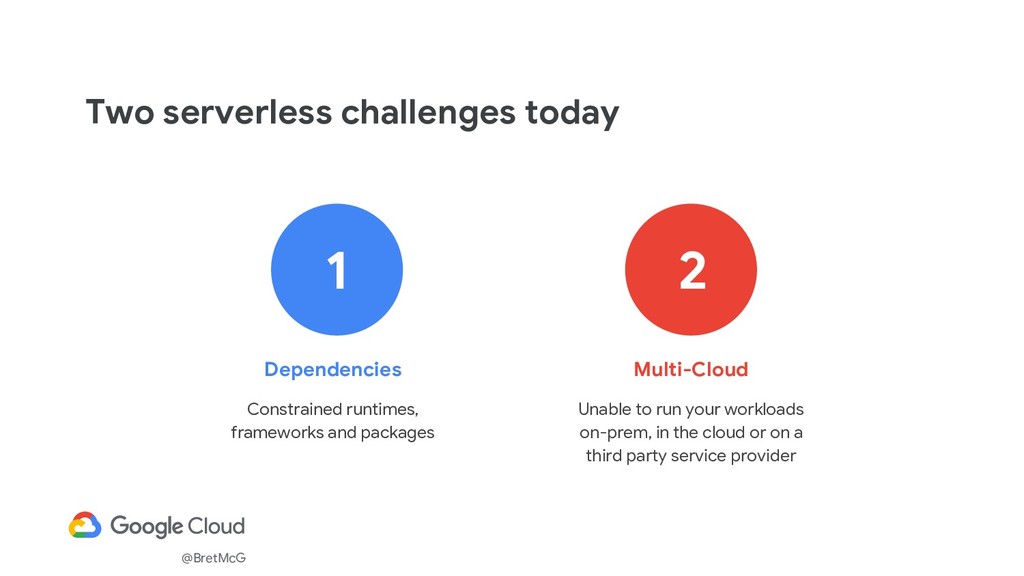 Two serverless challenges today

1

Dependencies

Constrained runtimes, frameworks and packages

2

Multi-Cloud

Unable to run your workloads on-prem, in the cloud or on a third party service provider

Google Cloud

@BretMcG